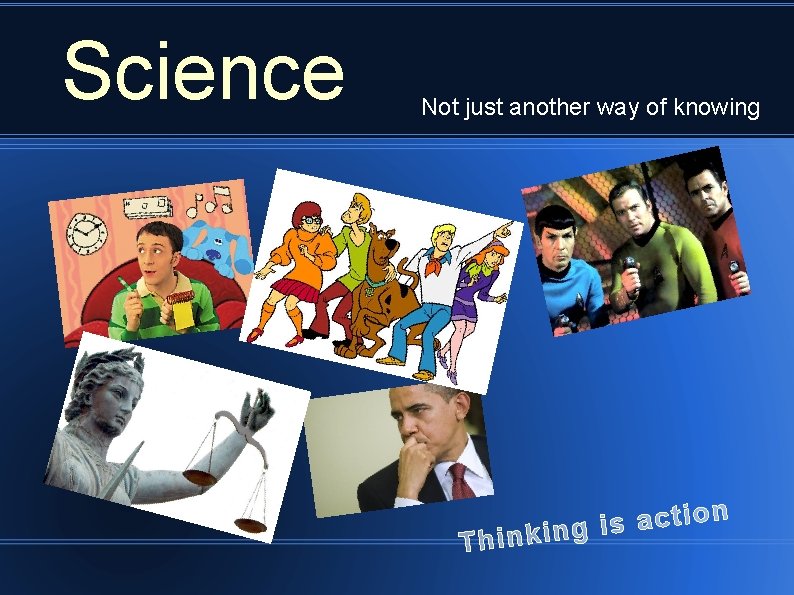 Science

Not just another way of knowing

Thinking is action